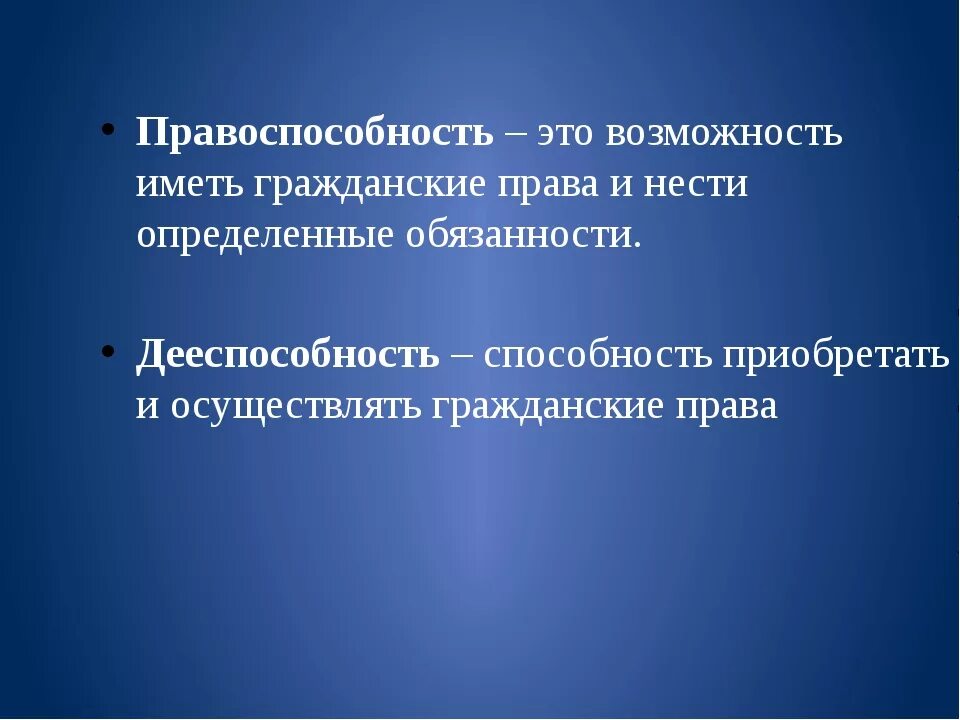 • Правоспособность – это возможность иметь гражданские права и нести определенные обязанности.

• Дееспособность – способность приобретать и осуществлять гражданские права